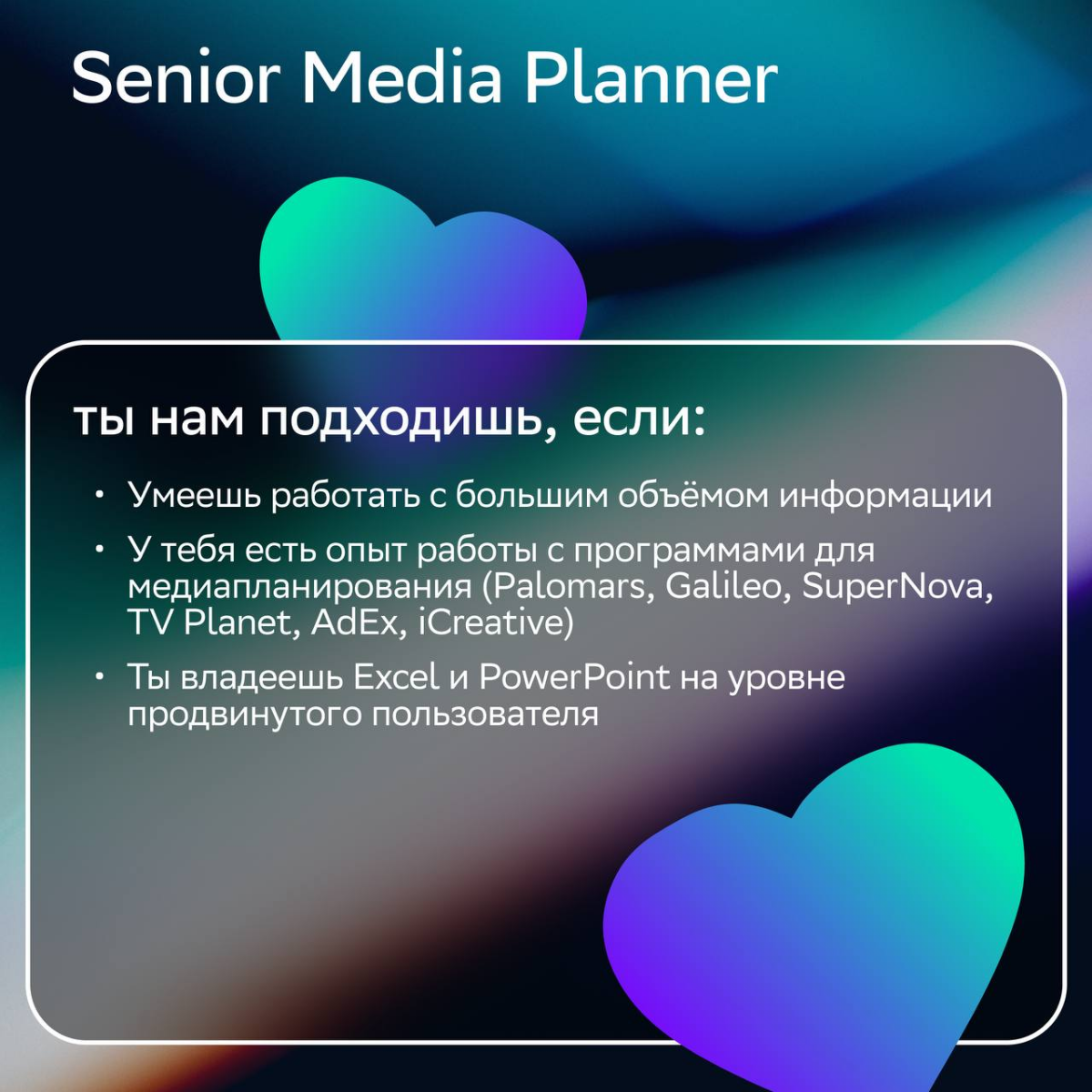 Senior Media Planner

ты нам подходишь, если:

• Умеешь работать с большим объёмом информации
• У тебя есть опыт работы с программами для медиапланирования (Palomars, Galileo, SuperNova, TV Planet, AdEx, iCreative)
• Ты владеешь Excel и PowerPoint на уровне продвинутого пользователя